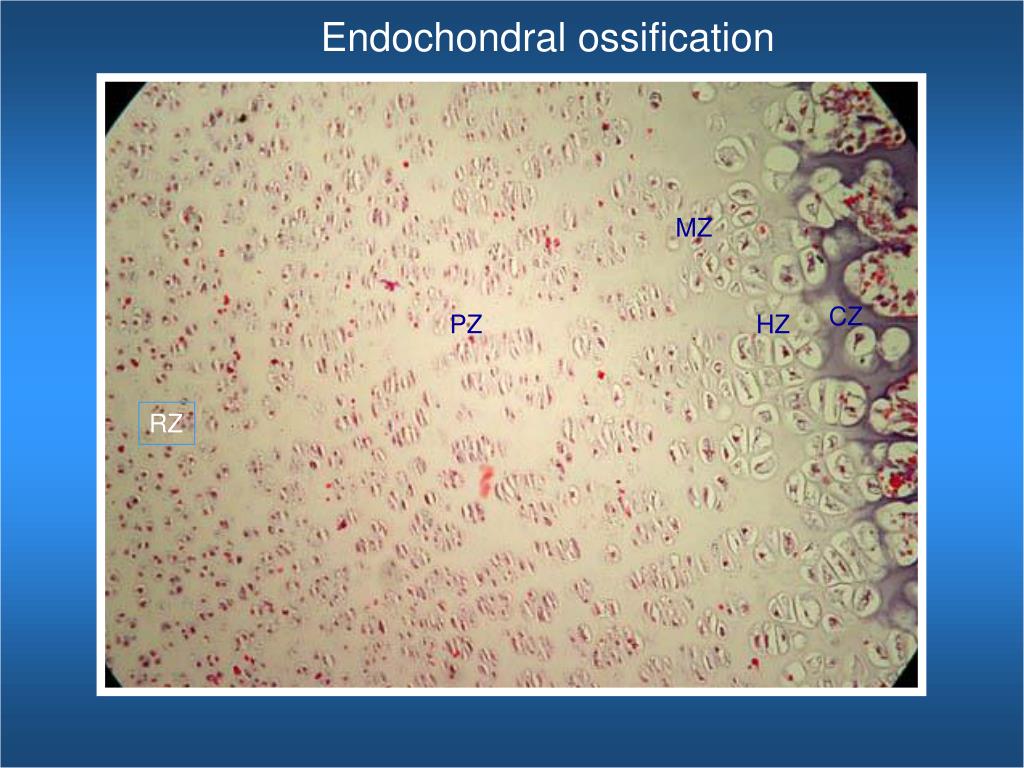 Endochondral ossification

MZ

PZ

HZ

CZ

RZ